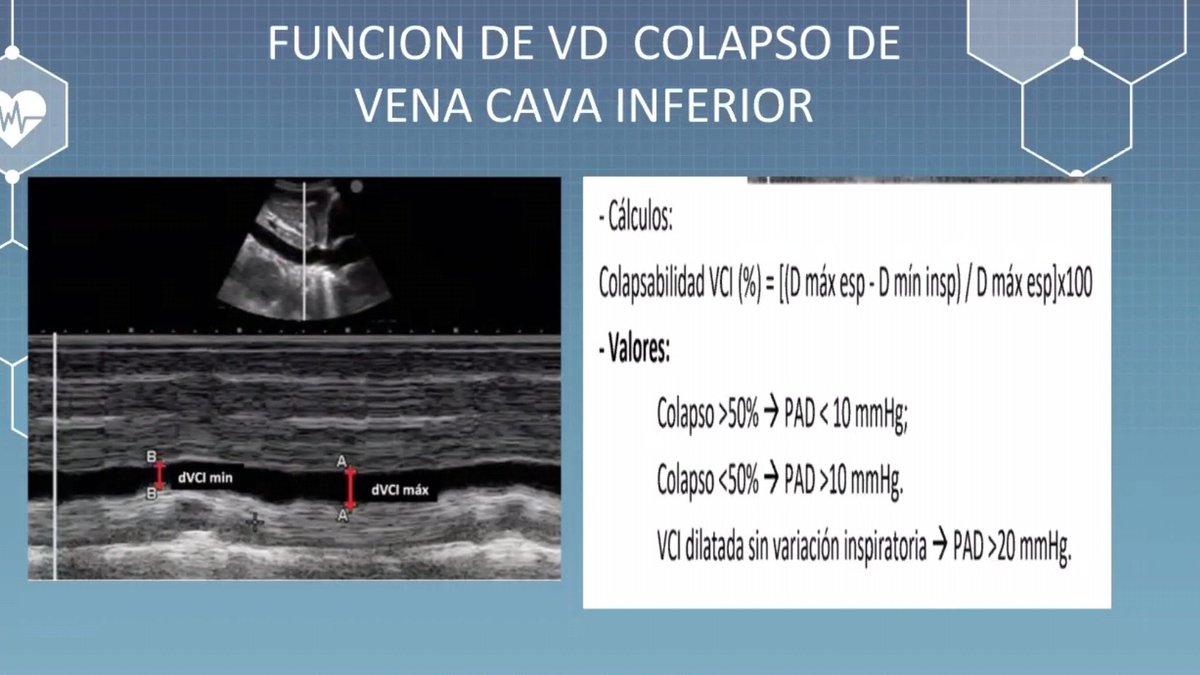 FUNCION DE VD COLAPSO DE VENA CAVA INFERIOR

B
dVCI min
B
A
dVCI máx
A

- Cálculos:

Colapsabilidad VCI (%) = [(D máx esp - D mín insp) / D máx esp]x100

- Valores:

Colapso >50% → PAD < 10 mmHg;

Colapso <50% → PAD >10 mmHg.

VCI dilatada sin variación inspiratoria → PAD >20 mmHg.